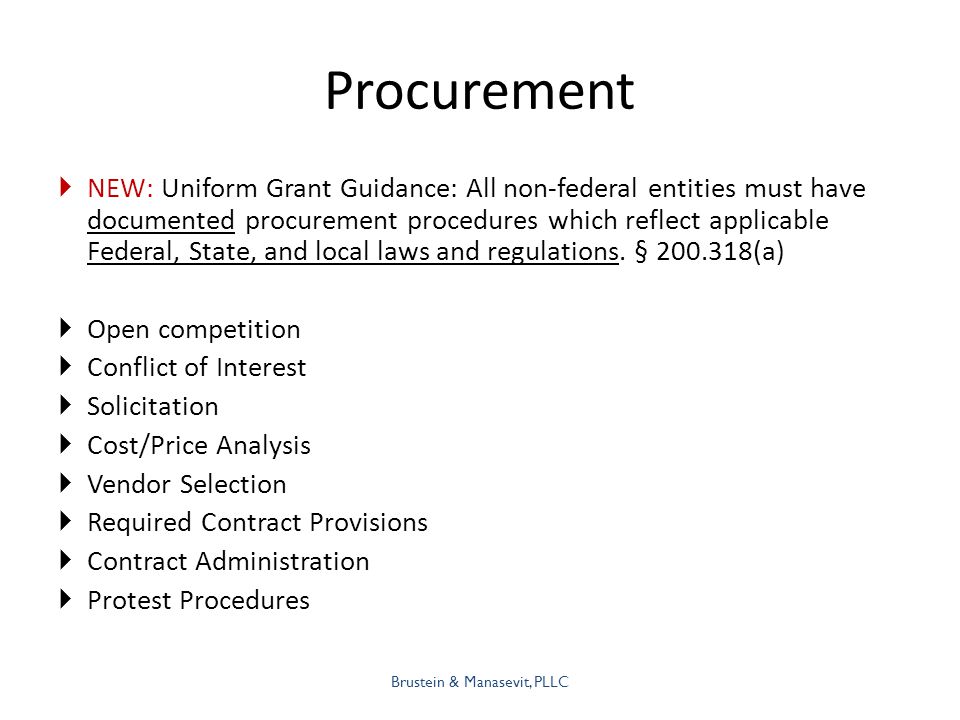 Procurement

NEW: Uniform Grant Guidance: All non-federal entities must have documented procurement procedures which reflect applicable Federal, State, and local laws and regulations. § 200.318(a)

Open competition
Conflict of Interest
Solicitation
Cost/Price Analysis
Vendor Selection
Required Contract Provisions
Contract Administration
Protest Procedures

Brustein & Manasevit, PLLC